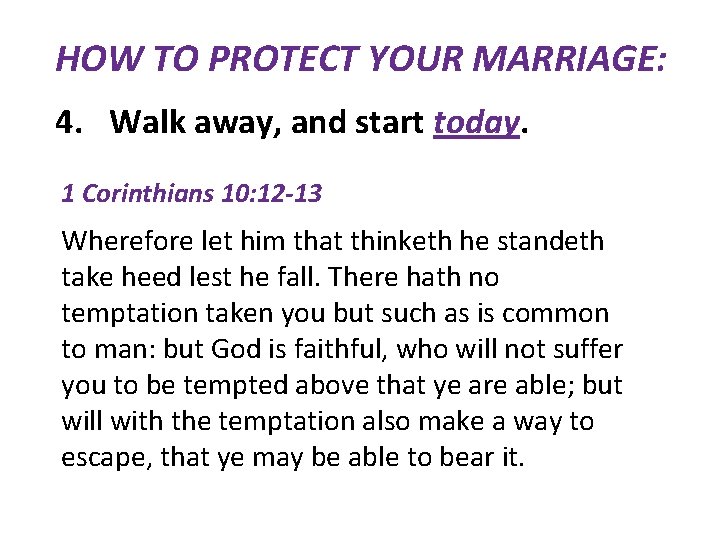 HOW TO PROTECT YOUR MARRIAGE:

4. Walk away, and start today.

1 Corinthians 10:12-13

Wherefore let him that thinketh he standeth take heed lest he fall. There hath no temptation taken you but such as is common to man: but God is faithful, who will not suffer you to be tempted above that ye are able; but will with the temptation also make a way to escape, that ye may be able to bear it.